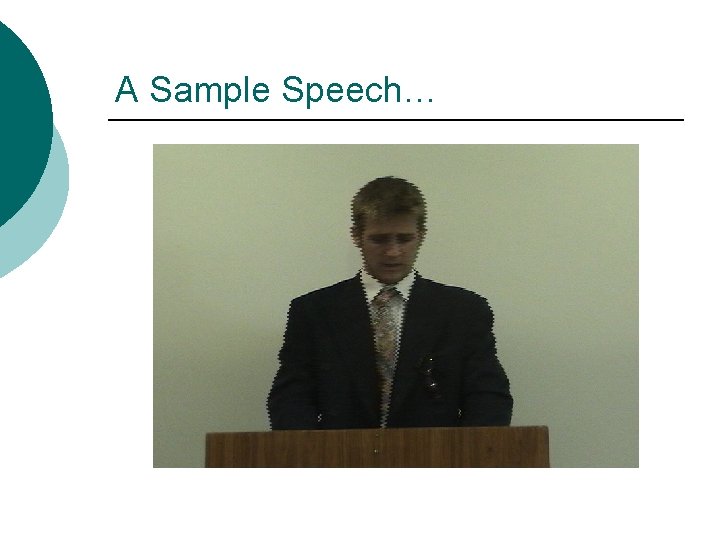 A Sample Speech…